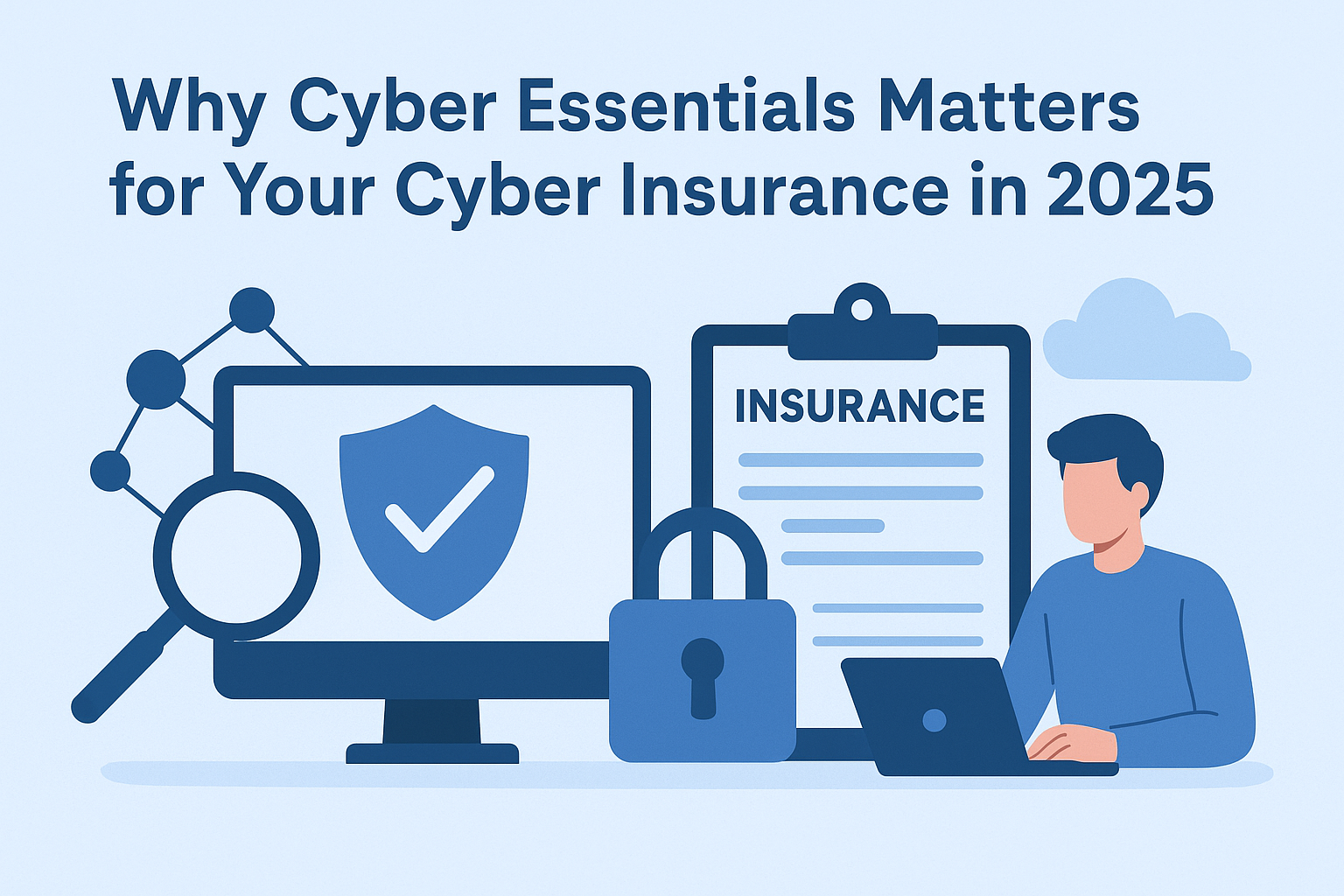 Why Cyber Essentials Matters for Your Cyber Insurance in 2025

INSURANCE